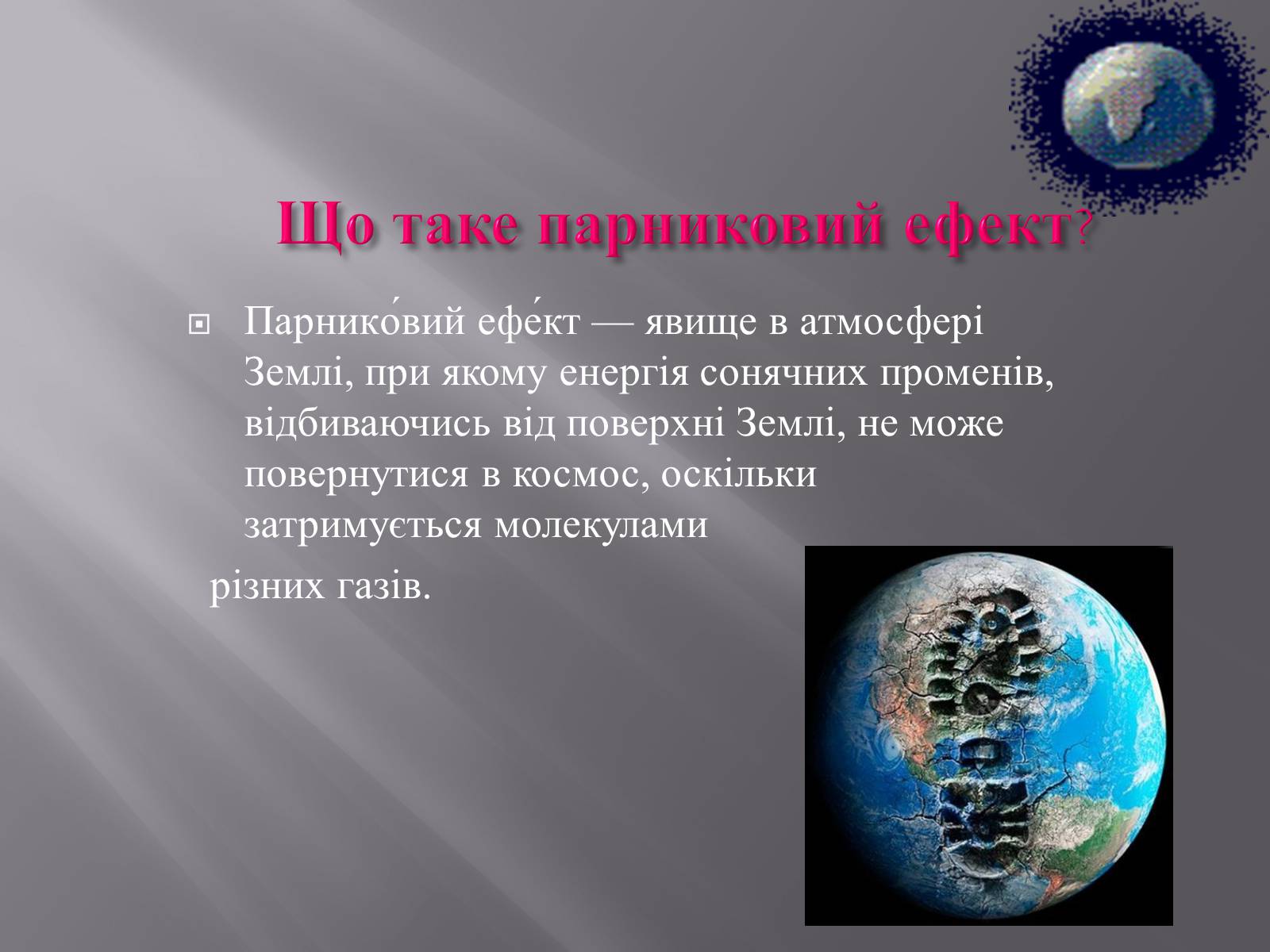 Що таке парниковий ефект?

Парнико́вий ефе́кт — явище в атмосфері Землі, при якому енергія сонячних променів, відбиваючись від поверхні Землі, не може повернутися в космос, оскільки затримується молекулами

різних газів.